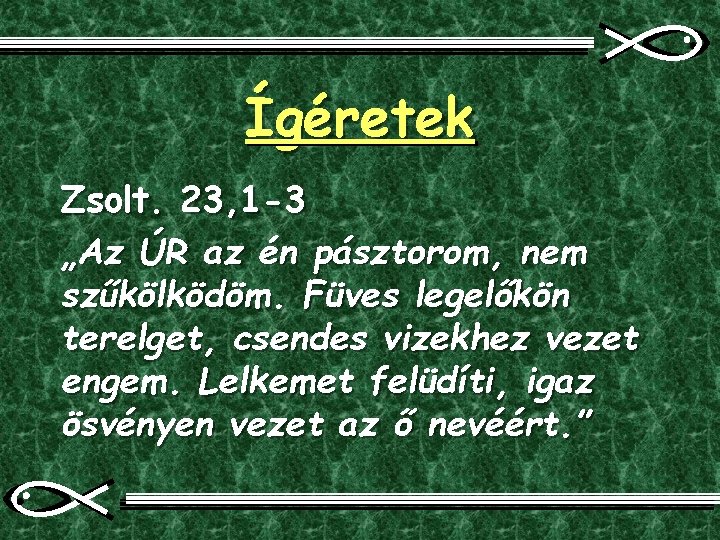 Ígéretek

Zsolt. 23,1-3

„Az ÚR az én pásztorom, nem szűkölködöm. Füves legelőkön terelget, csendes vizekhez vezet engem. Lelkemet felüdíti, igaz ösvényen vezet az ő nevéért.”